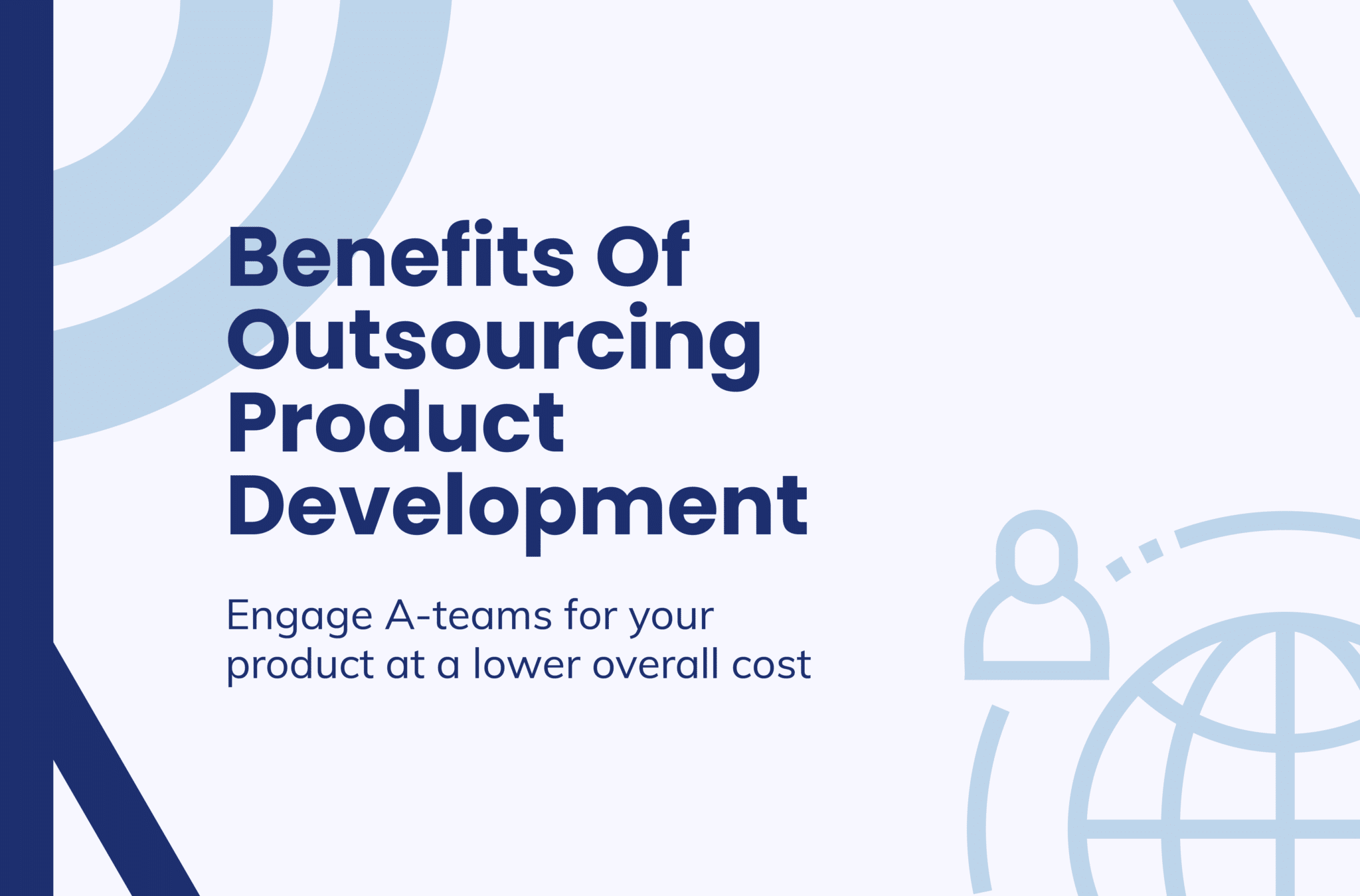 Benefits Of Outsourcing Product Development

Engage A-teams for your product at a lower overall cost